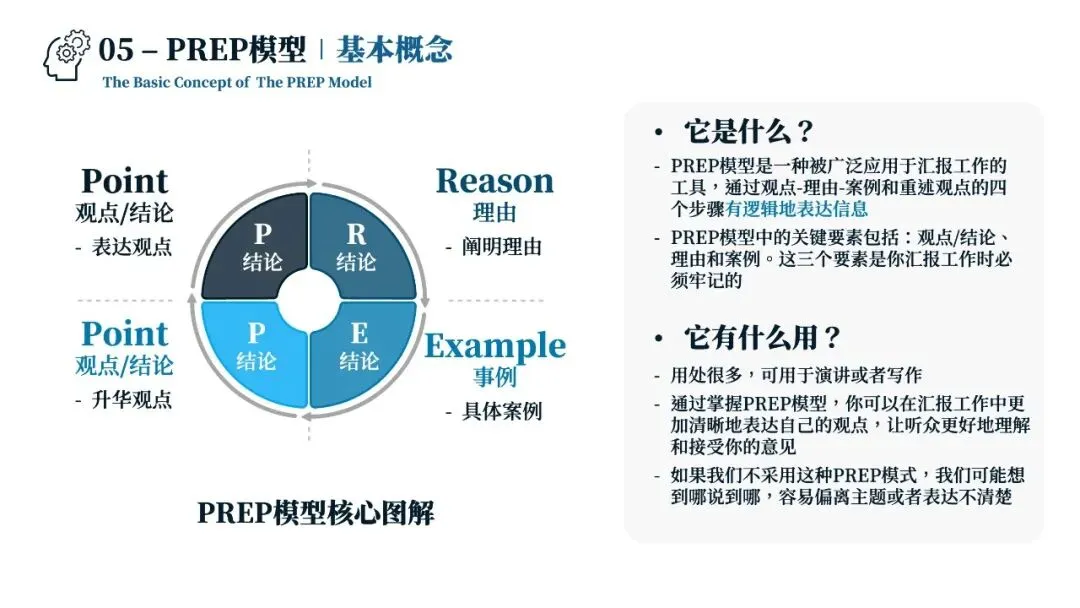 05 – PREP模型 | 基本概念
The Basic Concept of The PREP Model

Point
观点/结论
- 表达观点

Reason
理由
- 阐明理由

P
结论

R
结论

P
结论

E
结论

Point
观点/结论
- 升华观点

Example
事例
- 具体案例

PREP模型核心图解

• 它是什么？
- PREP模型是一种被广泛应用于汇报工作的工具，通过观点-理由-案例和重述观点的四个步骤有逻辑地表达信息
- PREP模型中的关键要素包括：观点/结论、理由和案例。这三个要素是你汇报工作时必须牢记的

• 它有什么用？
- 用处很多，可用于演讲或者写作
- 通过掌握PREP模型，你可以在汇报工作中更加清晰地表达自己的观点，让听众更好地理解和接受你的意见
- 如果我们不采用这种PREP模式，我们可能想到哪说到哪，容易偏离主题或者表达不清楚